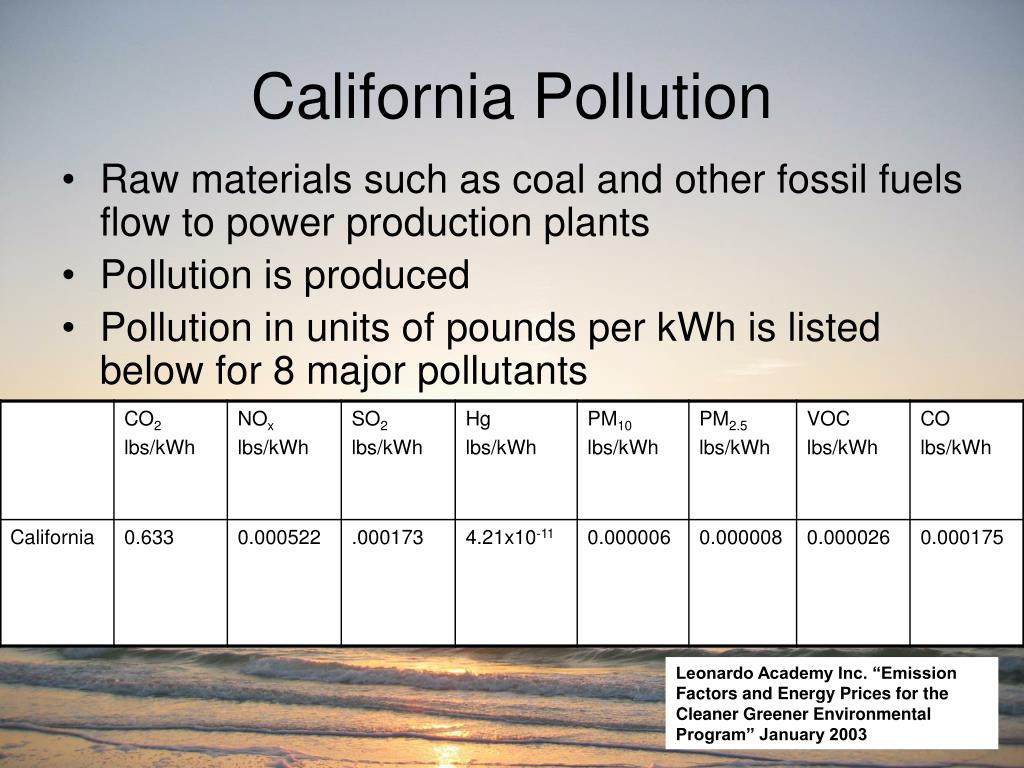 California Pollution

• Raw materials such as coal and other fossil fuels flow to power production plants
• Pollution is produced
• Pollution in units of pounds per kWh is listed below for 8 major pollutants

| | $CO_2$ lbs/kWh | $NO_x$ lbs/kWh | $SO_2$ lbs/kWh | Hg lbs/kWh | $PM_{10}$ lbs/kWh | $PM_{2.5}$ lbs/kWh | VOC lbs/kWh | CO lbs/kWh |
|---|---|---|---|---|---|---|---|---|
| California | 0.633 | 0.000522 | .000173 | $4.21x10^{-11}$ | 0.000006 | 0.000008 | 0.000026 | 0.000175 |

Leonardo Academy Inc. “Emission Factors and Energy Prices for the Cleaner Greener Environmental Program” January 2003